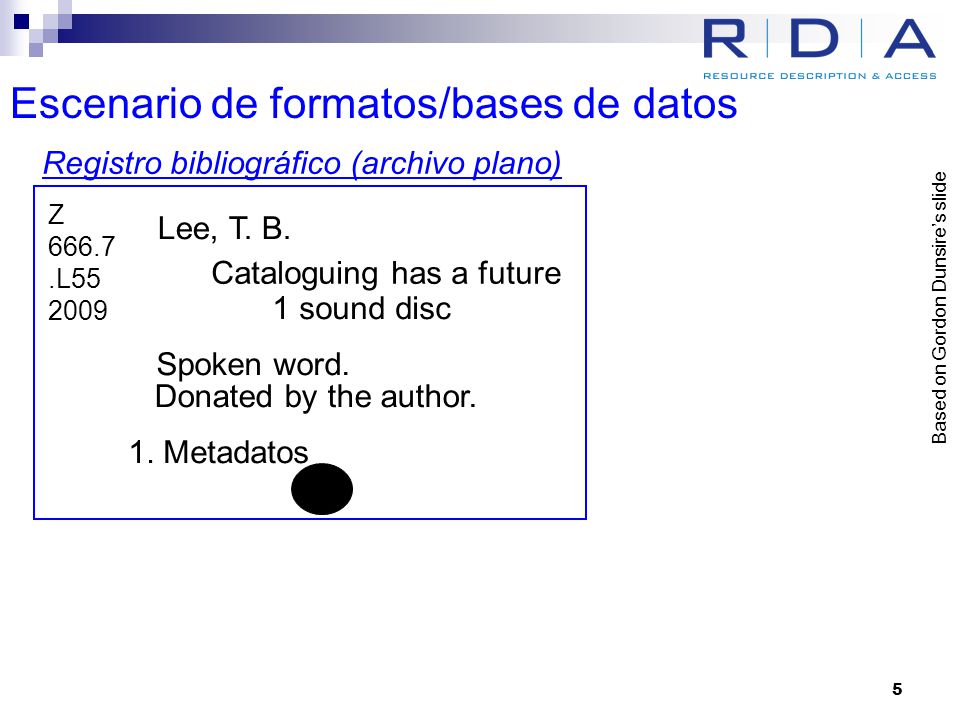 RDA
RESOURCE DESCRIPTION & ACCESS

Escenario de formatos/bases de datos

Registro bibliográfico (archivo plano)

Z
666.7
.L55
2009

Lee, T. B.

Cataloguing has a future
1 sound disc

Spoken word.
Donated by the author.

1. Metadatos

Based on Gordon Dunsire's slide

5